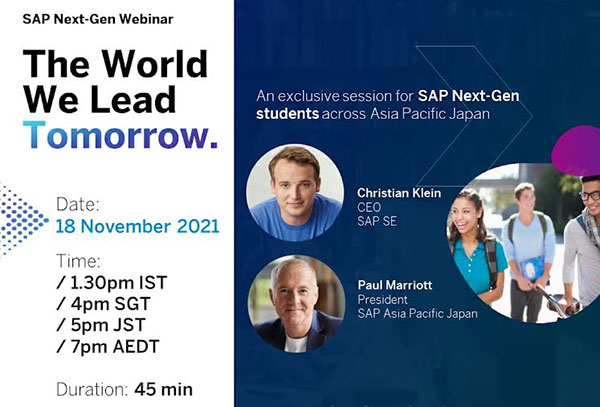 SAP Next-Gen Webinar

The World We Lead Tomorrow.

Date:
18 November 2021

Time:
/ 1.30pm IST
/ 4pm SGT
/ 5pm JST
/ 7pm AEDT

Duration: 45 min

An exclusive session for SAP Next-Gen students across Asia Pacific Japan

Christian Klein
CEO
SAP SE

Paul Marriott
President
SAP Asia Pacific Japan